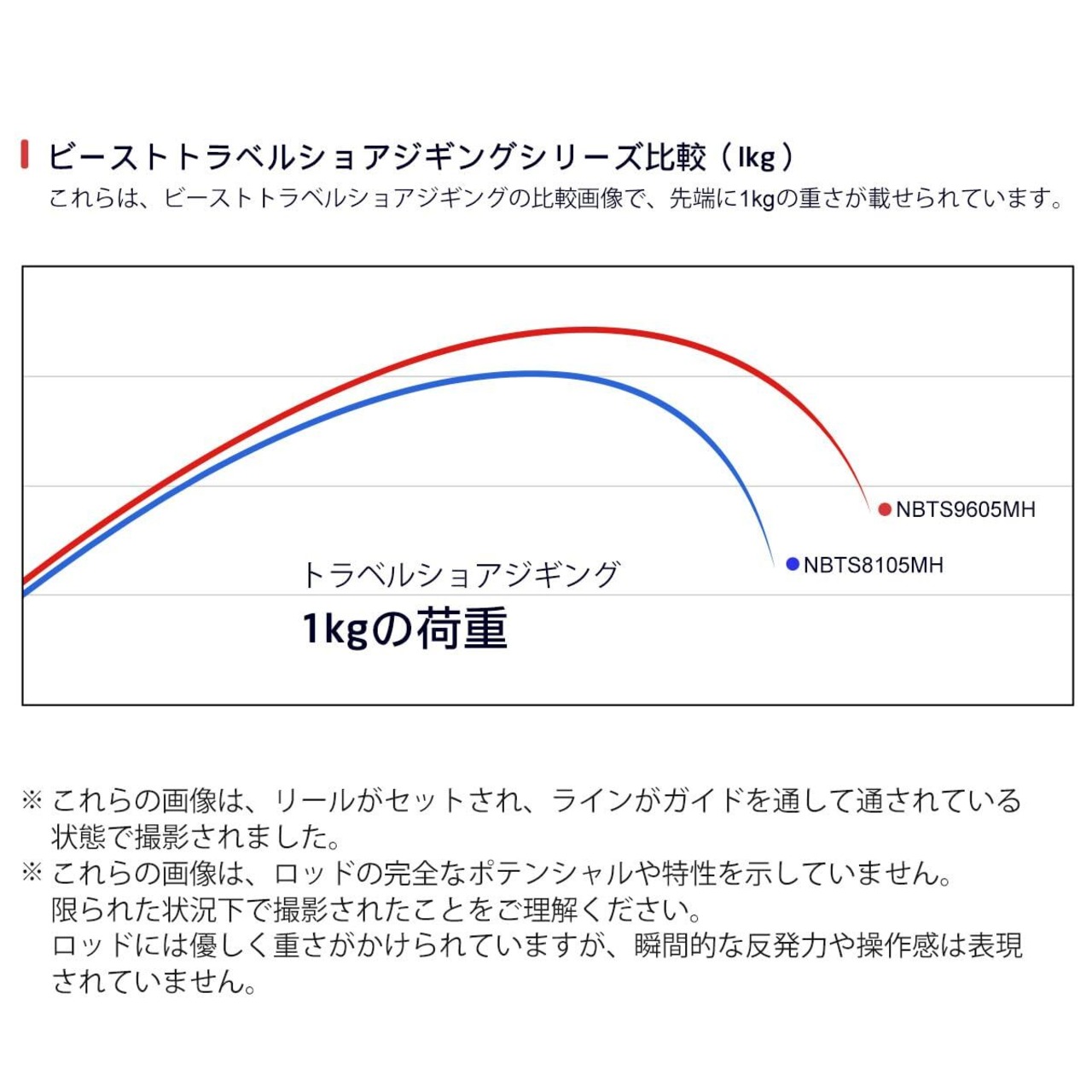 ビーストトラベルショアジギングシリーズ比較（1kg）
これらは、ビーストトラベルショアジギングの比較画像で、先端に1kgの重さが載せられています。

NBTS9605MH
NBTS8105MH
トラベルショアジギング
1kgの荷重

※ これらの画像は、リールがセットされ、ラインがガイドを通して通されている状態で撮影されました。
※ これらの画像は、ロッドの完全なポテンシャルや特性を示していません。限られた状況下で撮影されたことをご理解ください。ロッドには優しく重さがかけられていますが、瞬間的な反発力や操作感は表現されていません。